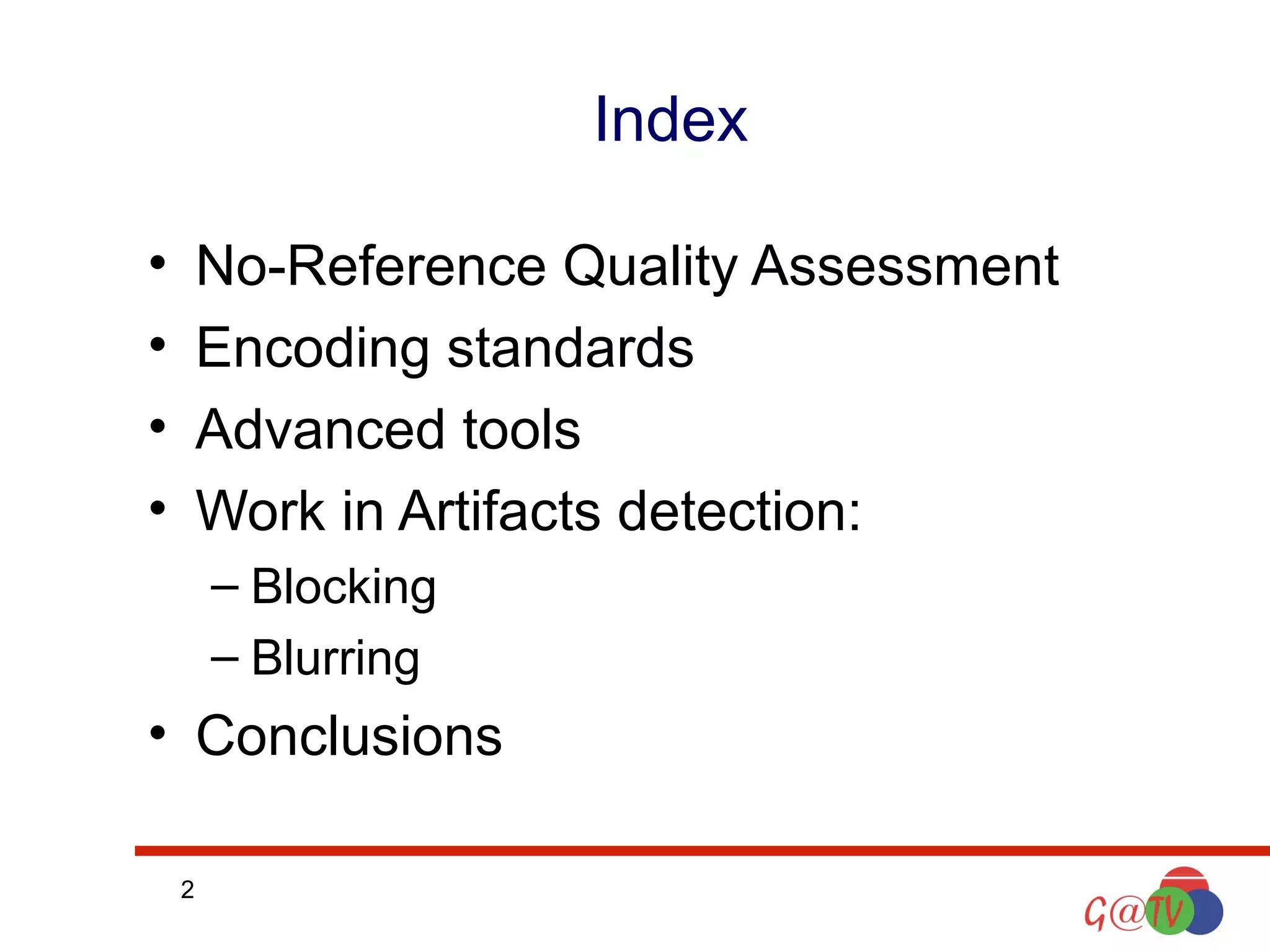 Index

• No-Reference Quality Assessment
• Encoding standards
• Advanced tools
• Work in Artifacts detection:
– Blocking
– Blurring
• Conclusions

2

G@TV